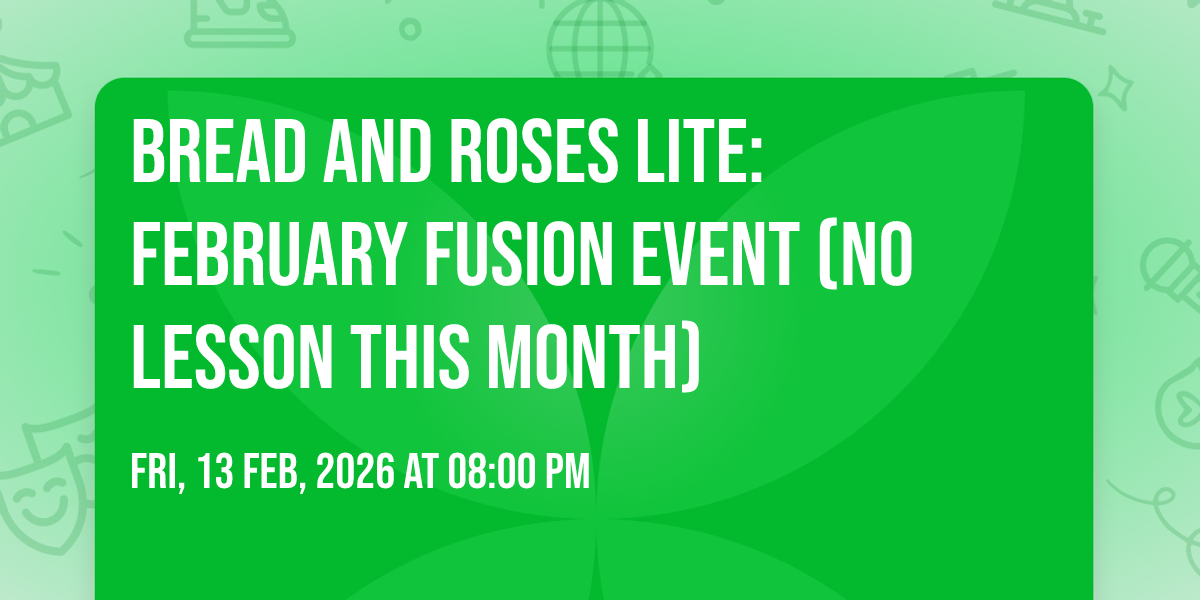 BREAD AND ROSES LITE: FEBRUARY FUSION EVENT (NO LESSON THIS MONTH)

FRI, 13 FEB, 2026 AT 08:00 PM